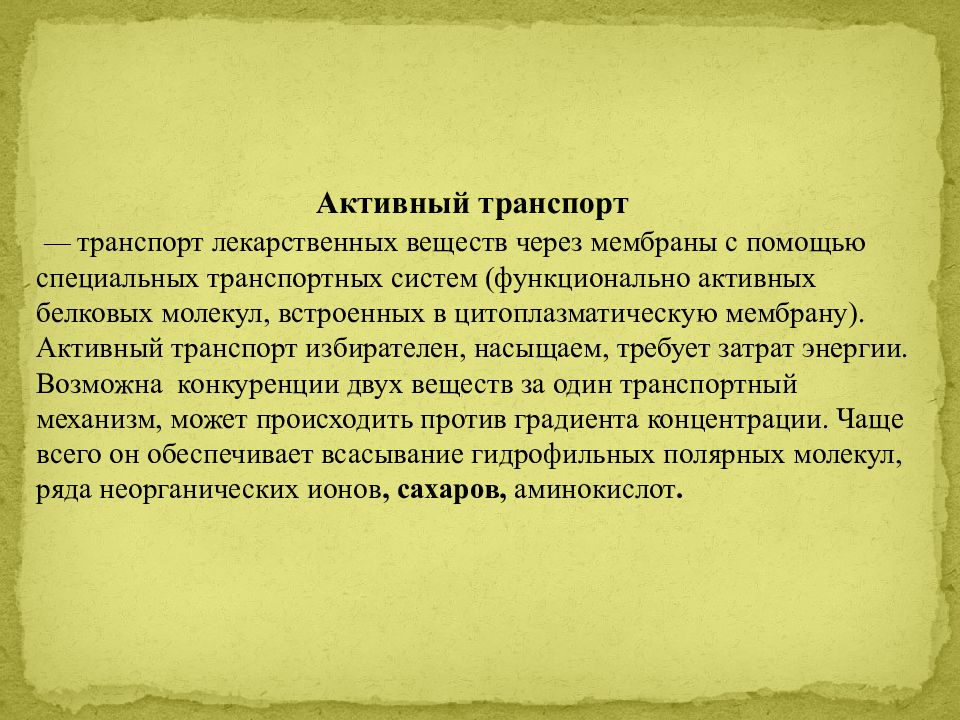 Активный транспорт

— транспорт лекарственных веществ через мембраны с помощью специальных транспортных систем (функционально активных белковых молекул, встроенных в цитоплазматическую мембрану). Активный транспорт избирателен, насыщаем, требует затрат энергии. Возможна конкуренции двух веществ за один транспортный механизм, может происходить против градиента концентрации. Чаще всего он обеспечивает всасывание гидрофильных полярных молекул, ряда неорганических ионов, сахаров, аминокислот.